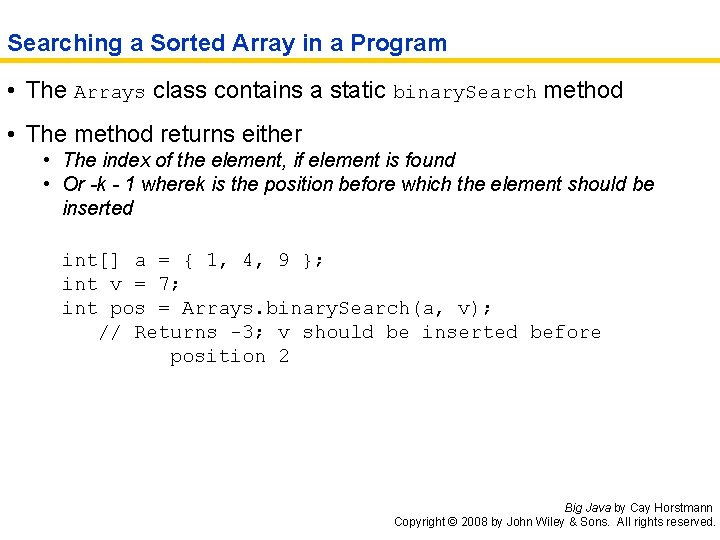 Searching a Sorted Array in a Program

• The Arrays class contains a static binarySearch method

• The method returns either
  • The index of the element, if element is found
  • Or -k - 1 wherek is the position before which the element should be inserted

int[] a = { 1, 4, 9 };
int v = 7;
int pos = Arrays.binarySearch(a, v);
   // Returns -3; v should be inserted before
         position 2

Big Java by Cay Horstmann
Copyright © 2008 by John Wiley & Sons. All rights reserved.